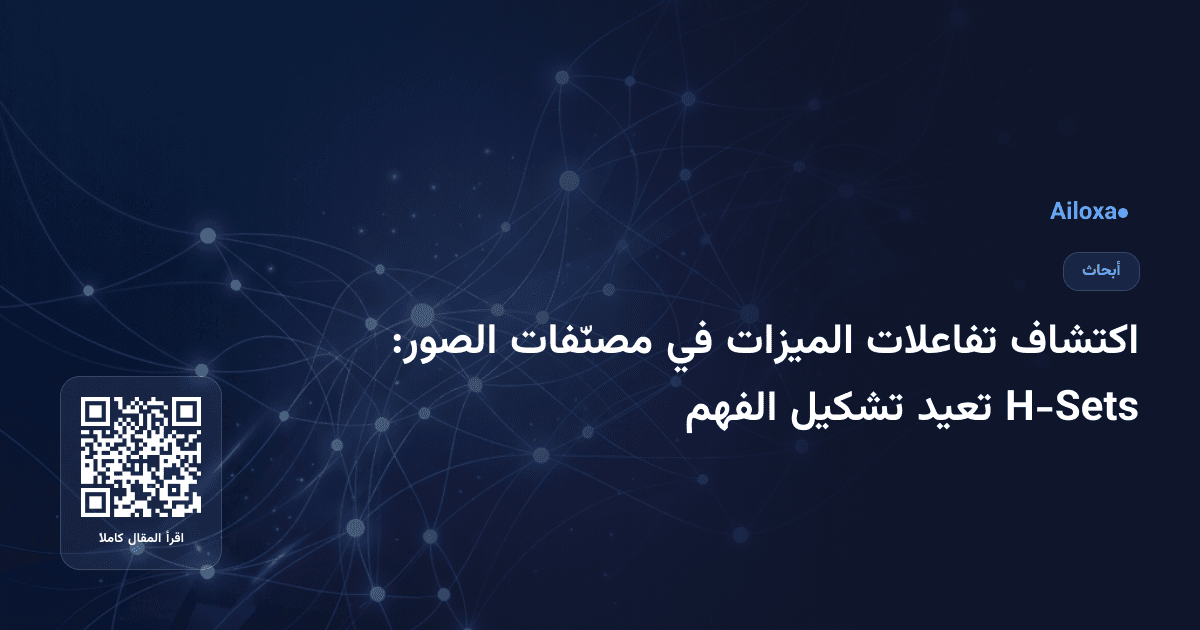 Ailoxa

أبحاث

اكتشاف تفاعلات الميزات في مصنّفات الصور: H-Sets تعيد تشكيل الفهم

اقرأ المقال كاملا